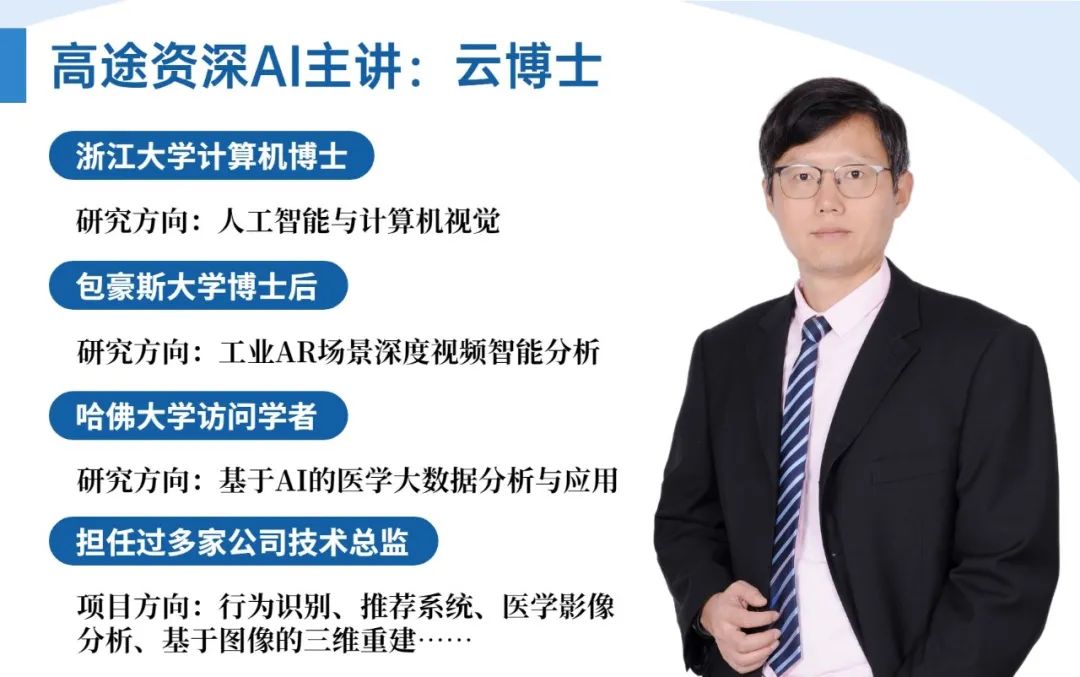 高途资深AI主讲：云博士

浙江大学计算机博士

研究方向：人工智能与计算机视觉

包豪斯大学博士后

研究方向：工业AR场景深度视频智能分析

哈佛大学访问学者

研究方向：基于AI的医学大数据分析与应用

担任过多家公司技术总监

项目方向：行为识别、推荐系统、医学影像分析、基于图像的三维重建……